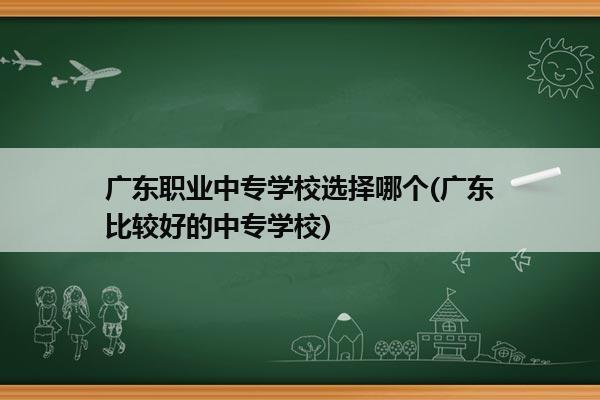 广东职业中专学校选择哪个(广东比较好的中专学校)